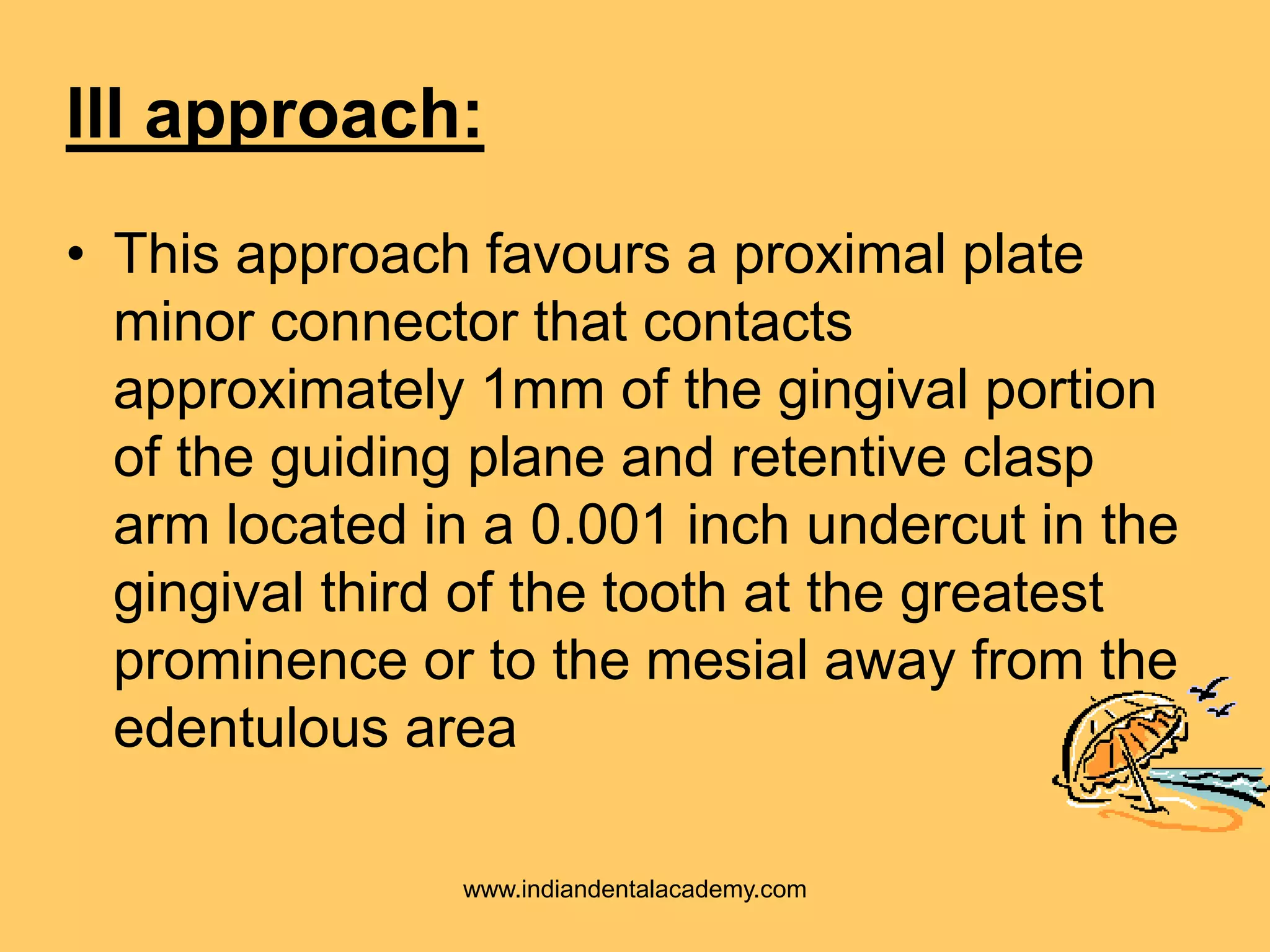 III approach:

• This approach favours a proximal plate minor connector that contacts approximately 1mm of the gingival portion of the guiding plane and retentive clasp arm located in a 0.001 inch undercut in the gingival third of the tooth at the greatest prominence or to the mesial away from the edentulous area

www.indiandentalacademy.com